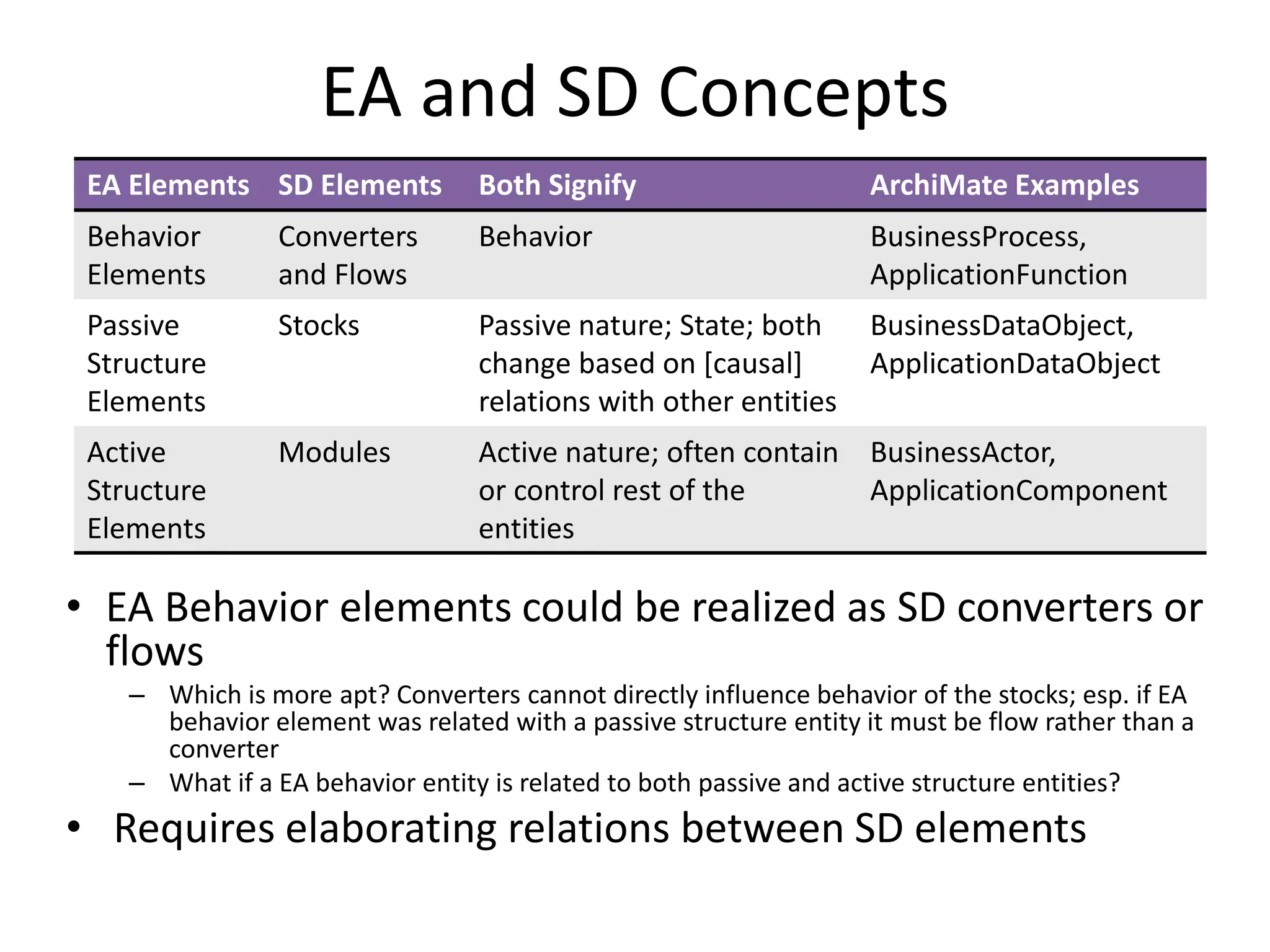 EA and SD Concepts

| EA Elements | SD Elements | Both Signify | ArchiMate Examples |
|---|---|---|---|
| Behavior Elements | Converters and Flows | Behavior | BusinessProcess, ApplicationFunction |
| Passive Structure Elements | Stocks | Passive nature; State; both change based on [causal] relations with other entities | BusinessDataObject, ApplicationDataObject |
| Active Structure Elements | Modules | Active nature; often contain or control rest of the entities | BusinessActor, ApplicationComponent |

• EA Behavior elements could be realized as SD converters or flows
– Which is more apt? Converters cannot directly influence behavior of the stocks; esp. if EA behavior element was related with a passive structure entity it must be flow rather than a converter
– What if a EA behavior entity is related to both passive and active structure entities?
• Requires elaborating relations between SD elements